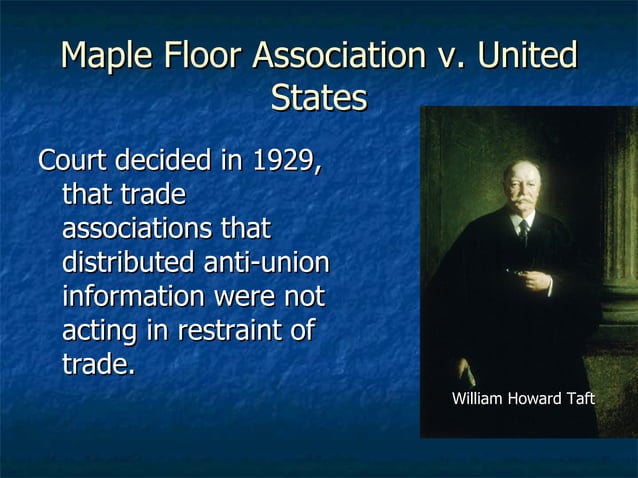 Maple Floor Association v. United States

Court decided in 1929, that trade associations that distributed anti-union information were not acting in restraint of trade.

William Howard Taft